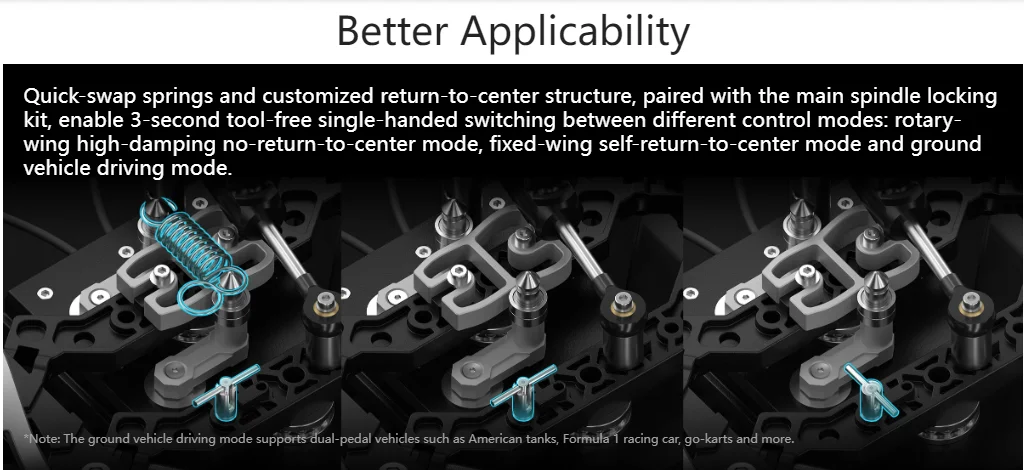 Better Applicability

Quick-swap springs and customized return-to-center structure, paired with the main spindle locking kit, enable 3-second tool-free single-handed switching between different control modes: rotary-wing high-damping no-return-to-center mode, fixed-wing self-return-to-center mode and ground vehicle driving mode.

*Note: The ground vehicle driving mode supports dual-pedal vehicles such as American tanks, Formula 1 racing car, go-karts and more.